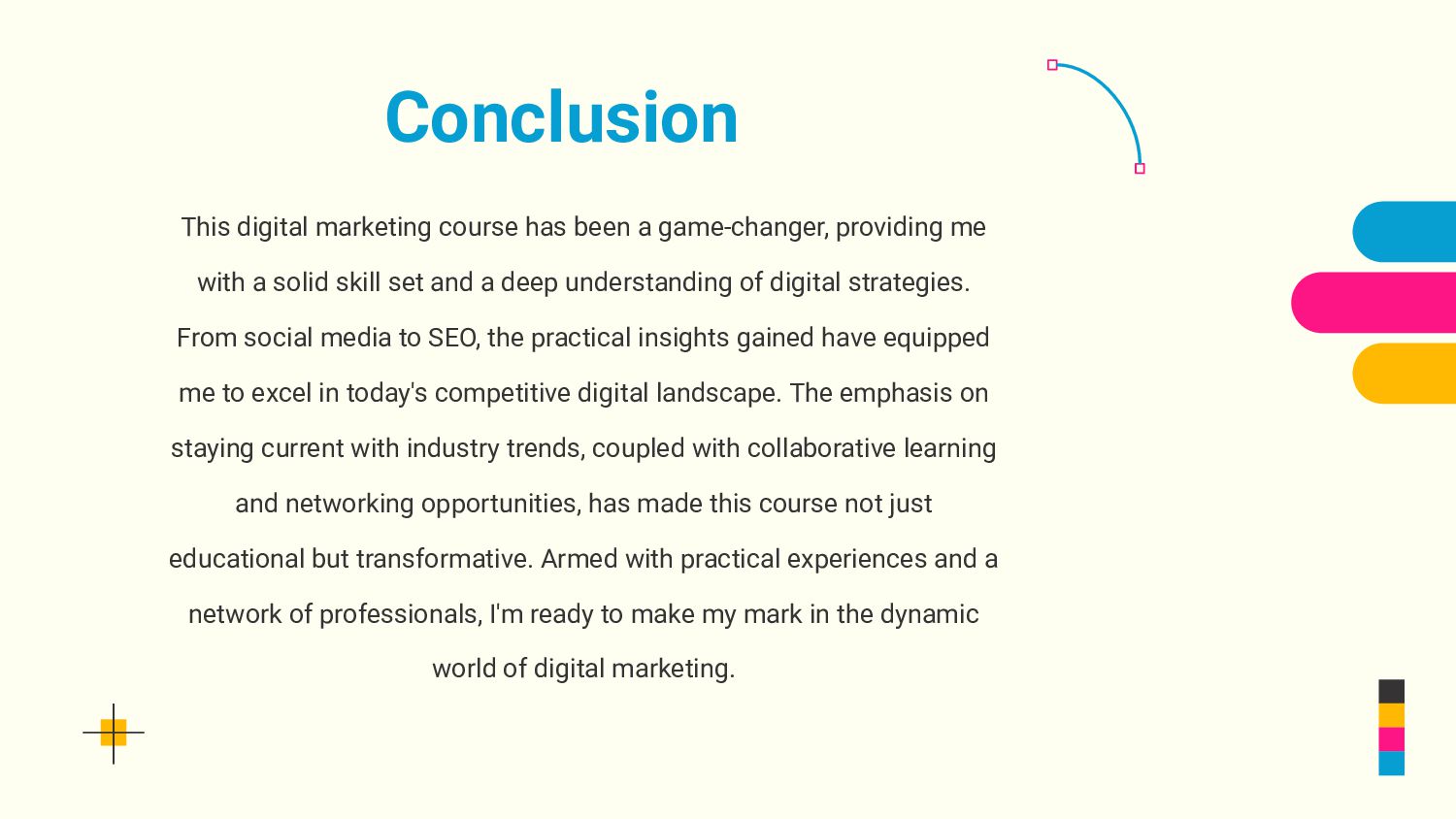 Conclusion

This digital marketing course has been a game-changer, providing me with a solid skill set and a deep understanding of digital strategies. From social media to SEO, the practical insights gained have equipped me to excel in today's competitive digital landscape. The emphasis on staying current with industry trends, coupled with collaborative learning and networking opportunities, has made this course not just educational but transformative. Armed with practical experiences and a network of professionals, I'm ready to make my mark in the dynamic world of digital marketing.